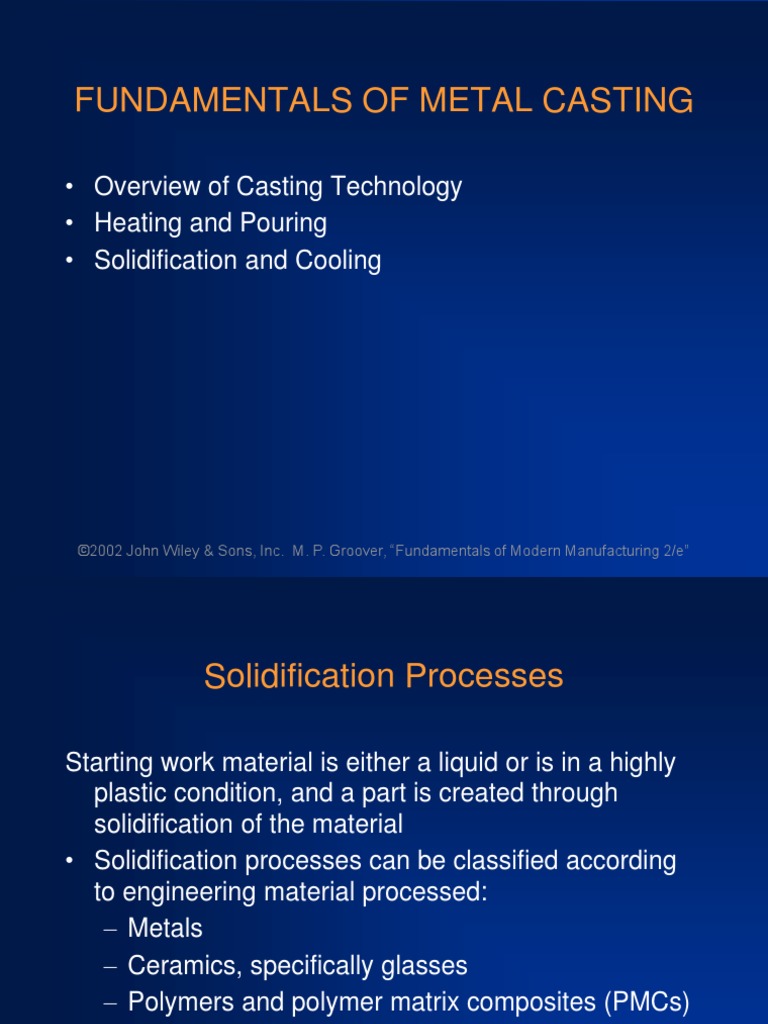 FUNDAMENTALS OF METAL CASTING

• Overview of Casting Technology
• Heating and Pouring
• Solidification and Cooling

©2002 John Wiley & Sons, Inc. M. P. Groover, "Fundamentals of Modern Manufacturing 2/e"

Solidification Processes

Starting work material is either a liquid or is in a highly plastic condition, and a part is created through solidification of the material

• Solidification processes can be classified according to engineering material processed:
– Metals
– Ceramics, specifically glasses
– Polymers and polymer matrix composites (PMCs)